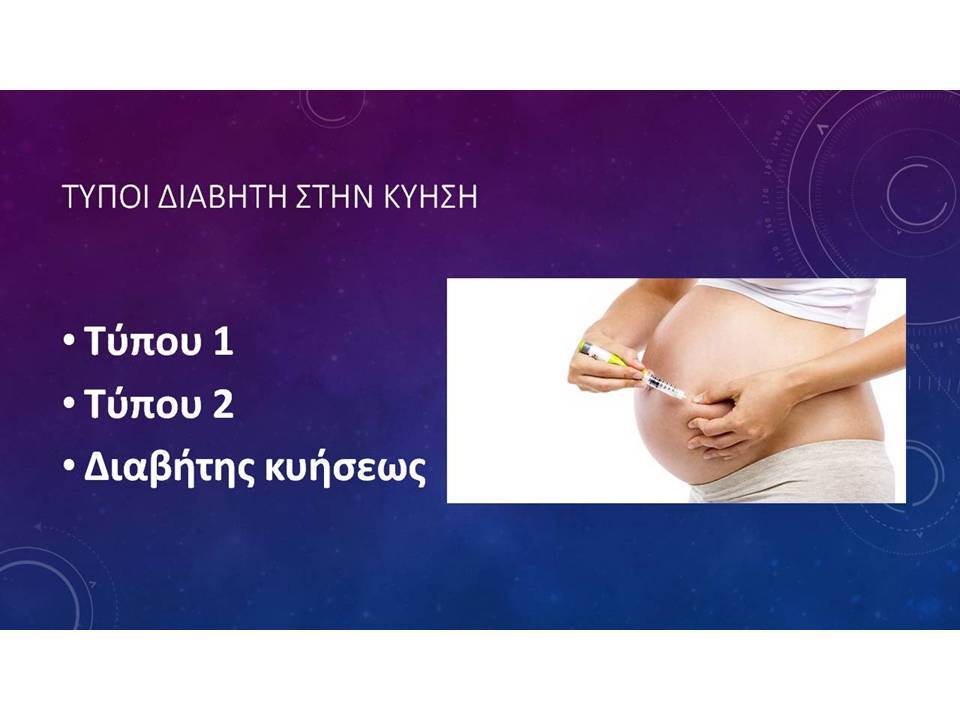 ΤΥΠΟΙ ΔΙΑΒΗΤΗ ΣΤΗΝ ΚΥΗΣΗ

• Τύπου 1
• Τύπου 2
• Διαβήτης κυήσεως